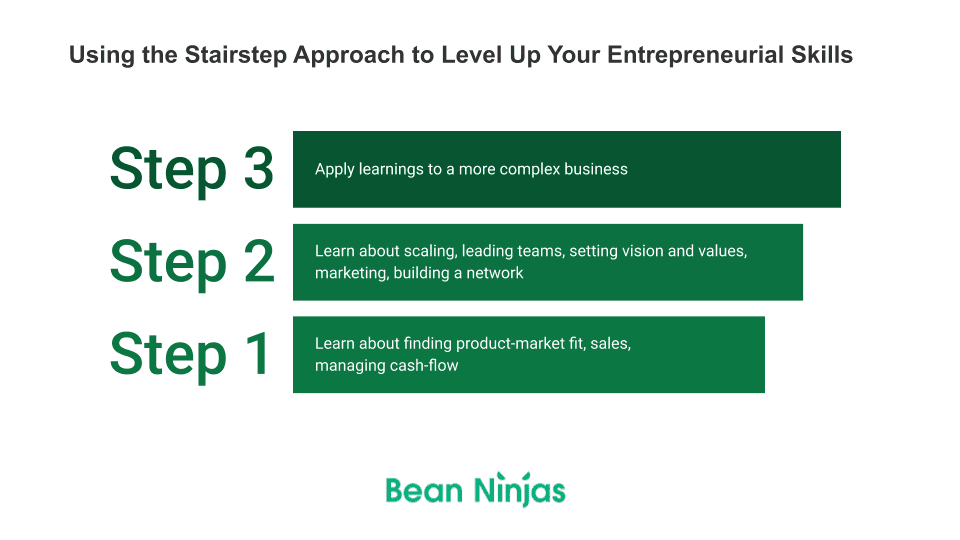 Using the Stairstep Approach to Level Up Your Entrepreneurial Skills

Step 3
Apply learnings to a more complex business

Step 2
Learn about scaling, leading teams, setting vision and values, marketing, building a network

Step 1
Learn about finding product-market fit, sales, managing cash-flow

Bean Ninjas